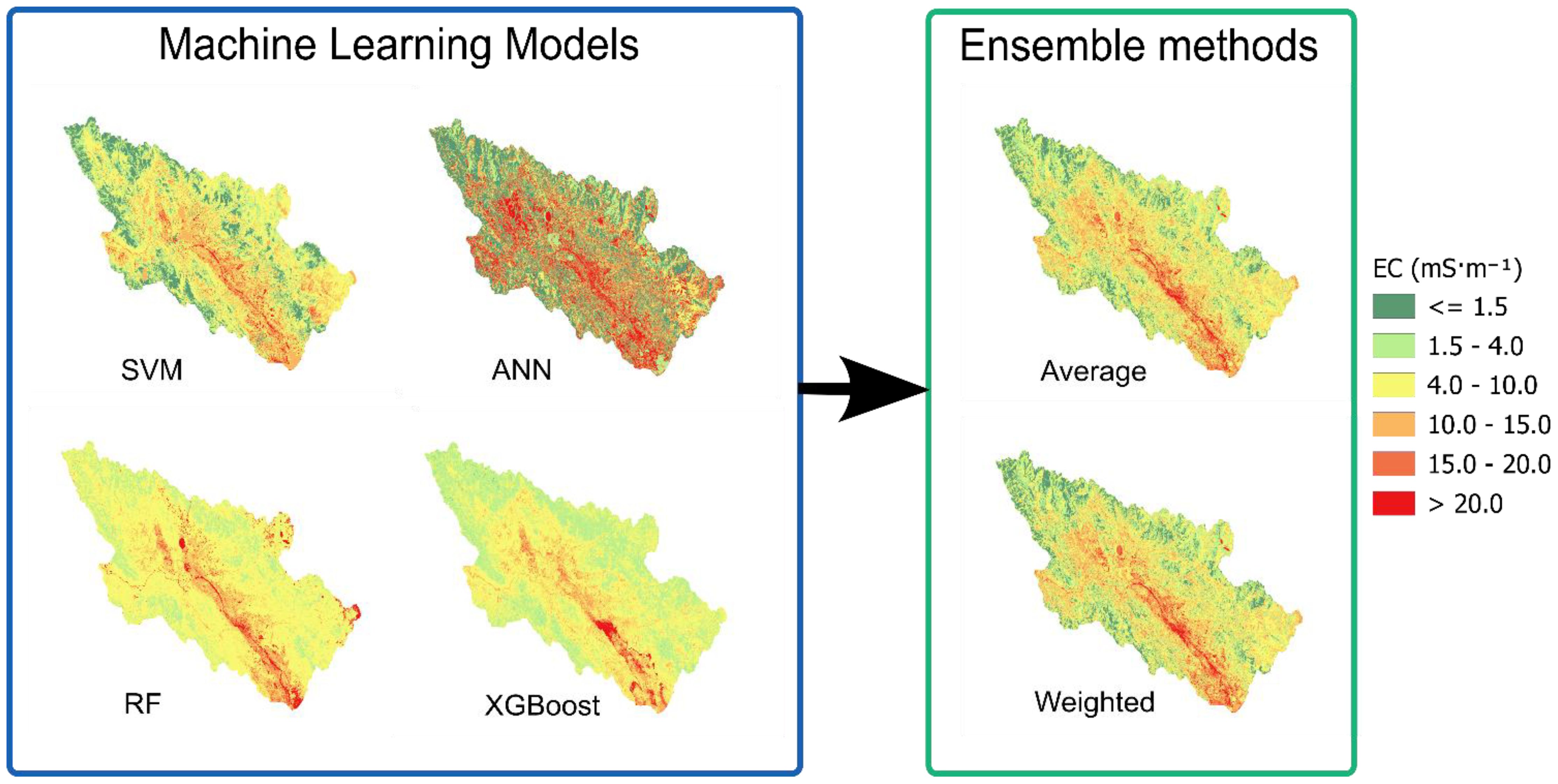 Machine Learning Models

SVM

ANN

RF

XGBoost

Ensemble methods

Average

Weighted

EC ($mS \cdot m^{-1}$)

<= 1.5

1.5 - 4.0

4.0 - 10.0

10.0 - 15.0

15.0 - 20.0

> 20.0